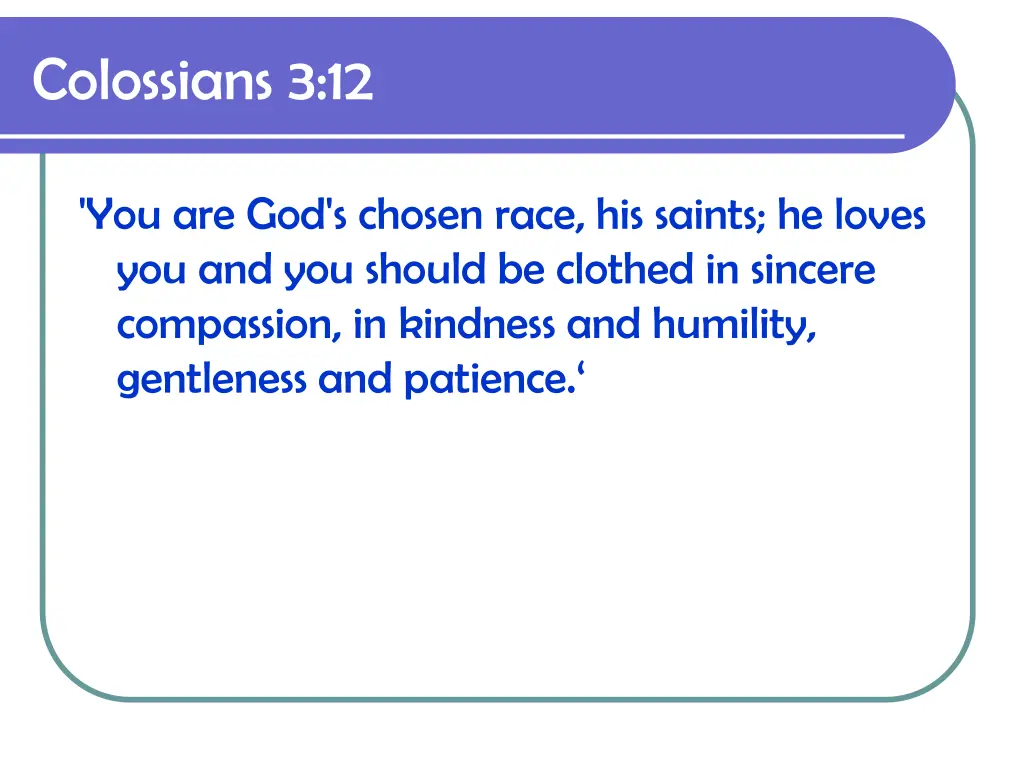 Colossians 3:12

'You are God's chosen race, his saints; he loves you and you should be clothed in sincere compassion, in kindness and humility, gentleness and patience.‘